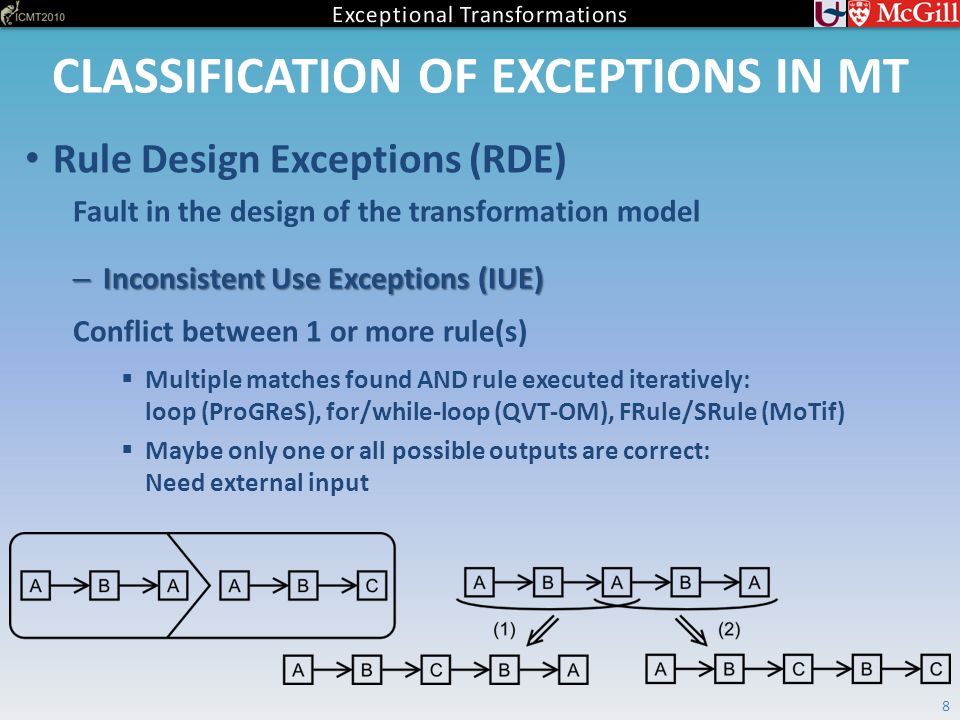 ICMT2010 Exceptional Transformations McGill

CLASSIFICATION OF EXCEPTIONS IN MT

• Rule Design Exceptions (RDE)

Fault in the design of the transformation model

– Inconsistent Use Exceptions (IUE)

Conflict between 1 or more rule(s)

▪ Multiple matches found AND rule executed iteratively: loop (ProGReS), for/while-loop (QVT-OM), FRule/SRule (MoTif)

▪ Maybe only one or all possible outputs are correct: Need external input

A B A A B C

A B A B A

(1) (2)

A B C B A

A B C B C

8